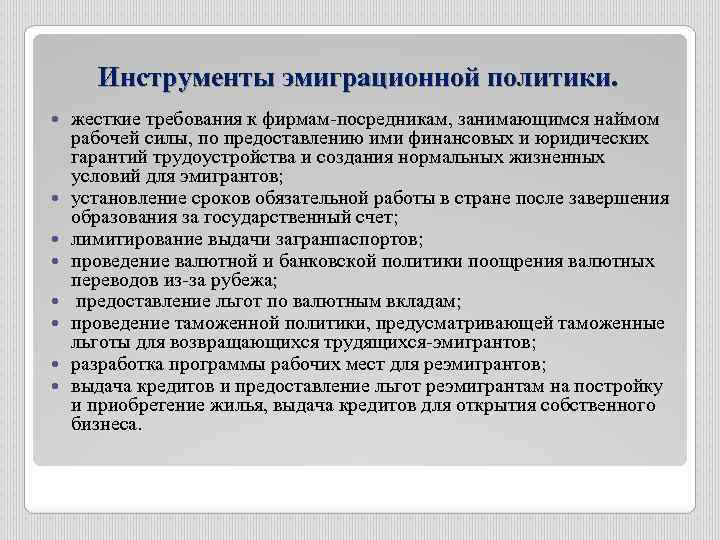 Инструменты эмиграционной политики.

- жесткие требования к фирмам-посредникам, занимающимся наймом рабочей силы, по предоставлению ими финансовых и юридических гарантий трудоустройства и создания нормальных жизненных условий для эмигрантов;
- установление сроков обязательной работы в стране после завершения образования за государственный счет;
- лимитирование выдачи загранпаспортов;
- проведение валютной и банковской политики поощрения валютных переводов из-за рубежа;
- предоставление льгот по валютным вкладам;
- проведение таможенной политики, предусматривающей таможенные льготы для возвращающихся трудящихся-эмигрантов;
- разработка программы рабочих мест для реэмигрантов;
- выдача кредитов и предоставление льгот реэмигрантам на постройку и приобретение жилья, выдача кредитов для открытия собственного бизнеса.